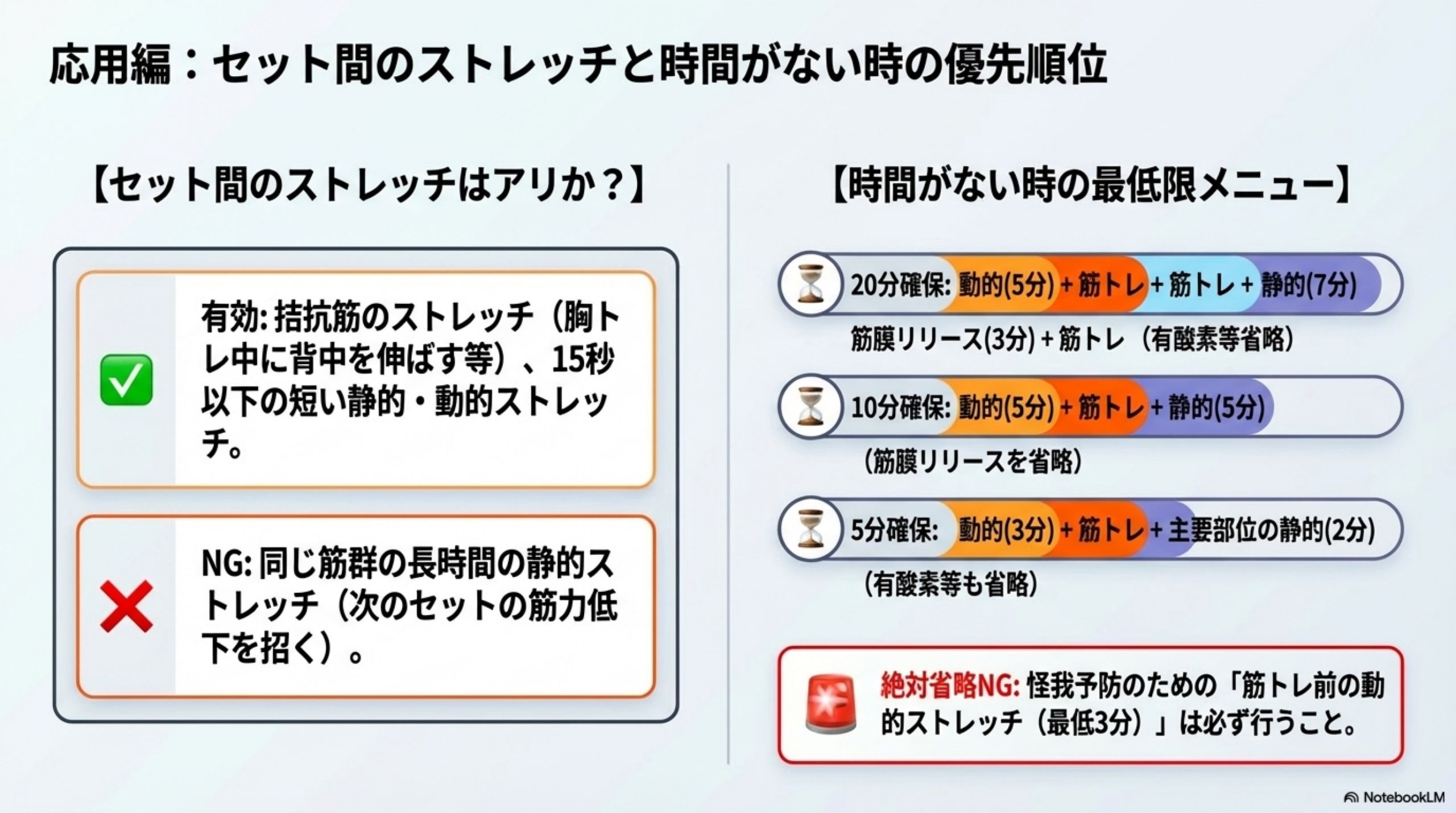 応用編：セット間のストレッチと時間がない時の優先順位

【セット間のストレッチはアリか？】

有効: 拮抗筋のストレッチ（胸トレ中に背中を伸ばす等）、15秒以下の短い静的・動的ストレッチ。

NG: 同じ筋群の長時間の静的ストレッチ（次のセットの筋力低下を招く）。

【時間がない時の最低限メニュー】

20分確保: 動的(5分) + 筋トレ + 筋トレ + 静的(7分)
筋膜リリース(3分) + 筋トレ（有酸素等省略）

10分確保: 動的(5分) + 筋トレ + 静的(5分)
（筋膜リリースを省略）

5分確保: 動的(3分) + 筋トレ + 主要部位の静的(2分)
（有酸素等も省略）

絶対省略NG: 怪我予防のための「筋トレ前の動的ストレッチ（最低3分）」は必ず行うこと。

NotebookLM